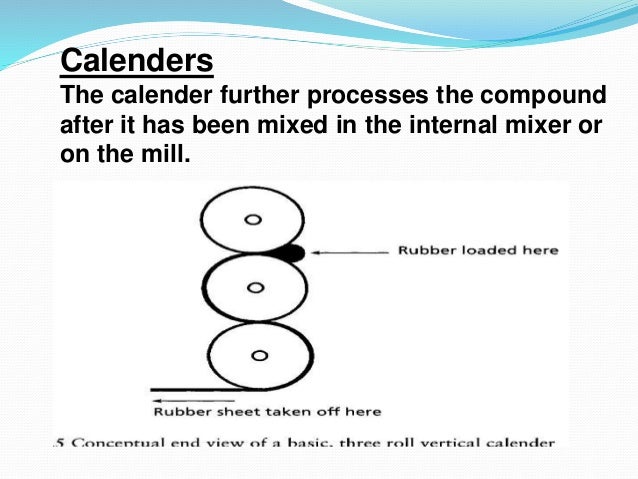 Calenders
The calender further processes the compound after it has been mixed in the internal mixer or on the mill.

Rubber loaded here

Rubber sheet taken off here

.5 Conceptual end view of a basic, three roll vertical calender